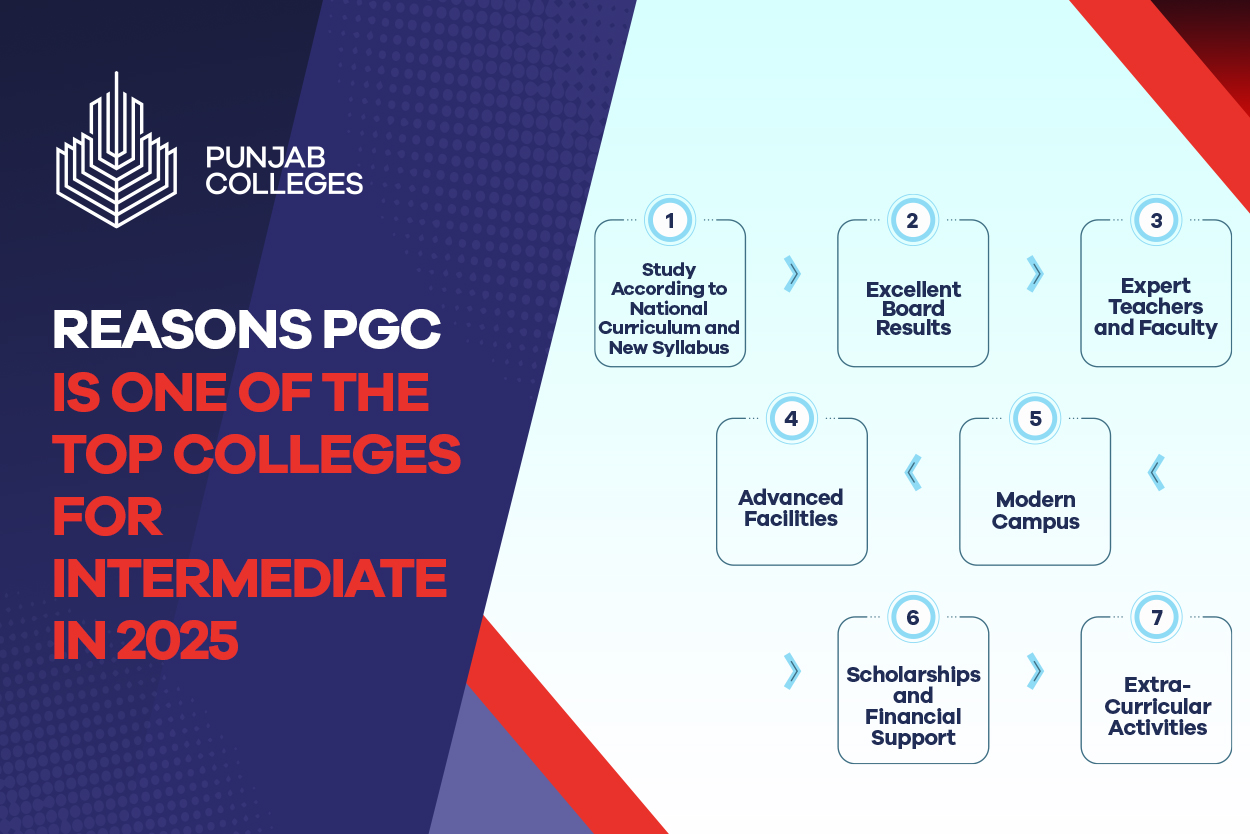 PUNJAB COLLEGES

REASONS PGC IS ONE OF THE TOP COLLEGES FOR INTERMEDIATE IN 2025

1
Study According to National Curriculum and New Syllabus

2
Excellent Board Results

3
Expert Teachers and Faculty

4
Advanced Facilities

5
Modern Campus

6
Scholarships and Financial Support

7
Extra-Curricular Activities